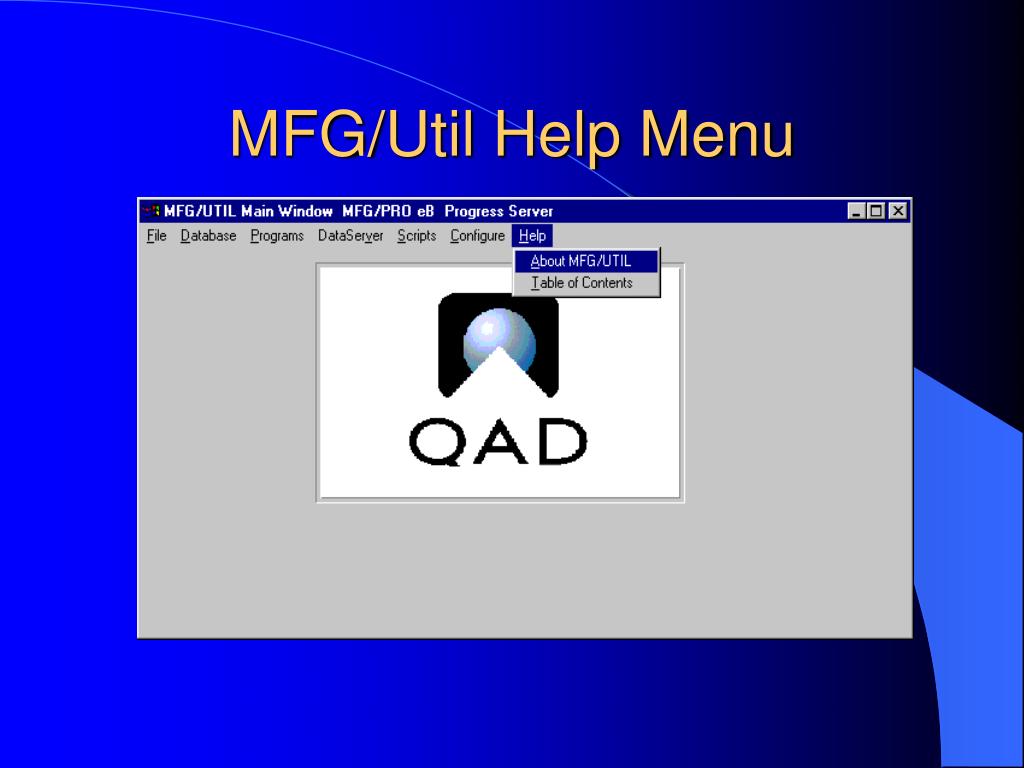 MFG/Util Help Menu

MFG/UTIL Main Window MFG/PRO eB Progress Server

File Database Programs DataServer Scripts Configure Help

About MFG/UTIL
Table of Contents

QAD